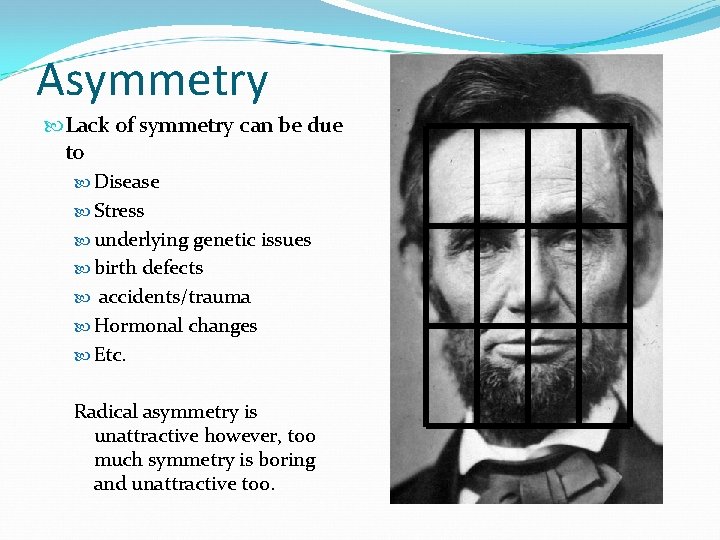 Asymmetry

Lack of symmetry can be due to

Disease

Stress

underlying genetic issues

birth defects

accidents/trauma

Hormonal changes

Etc.

Radical asymmetry is unattractive however, too much symmetry is boring and unattractive too.